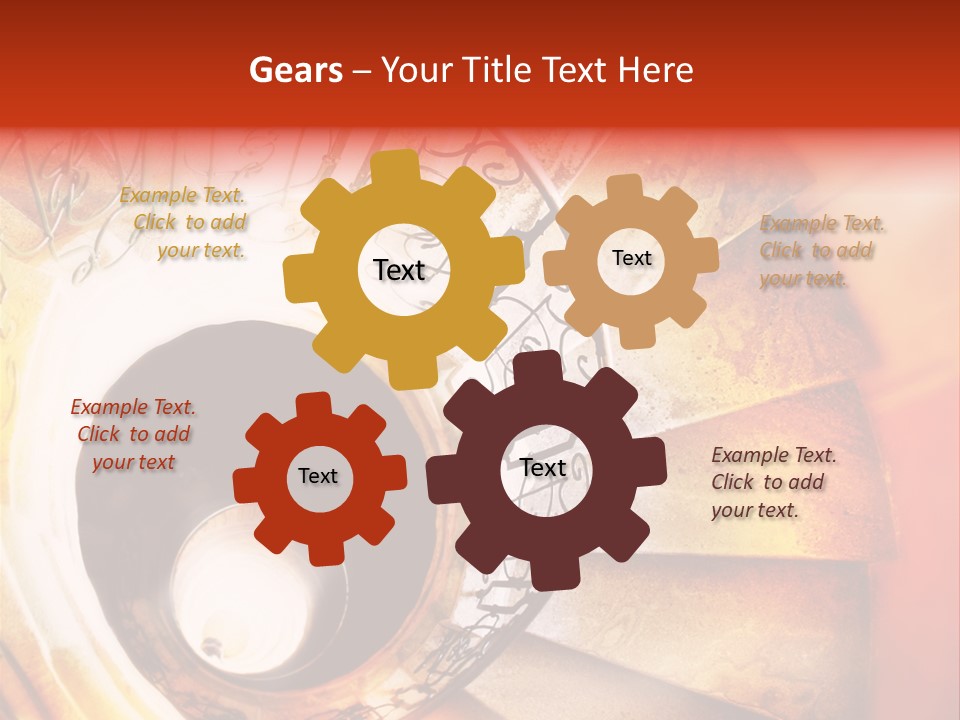 Gears – Your Title Text Here

Example Text. Click to add your text.

Text

Text

Example Text. Click to add your text.

Example Text. Click to add your text

Text

Text

Example Text. Click to add your text.